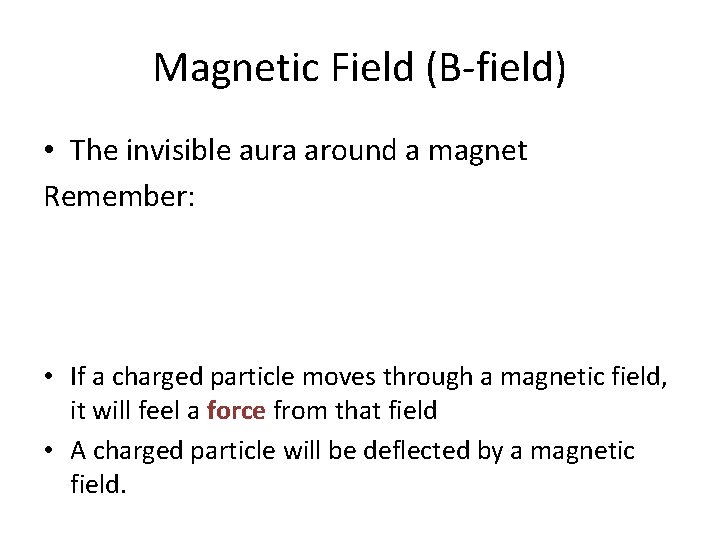 Magnetic Field (B-field)

• The invisible aura around a magnet

Remember:

• If a charged particle moves through a magnetic field, it will feel a force from that field

• A charged particle will be deflected by a magnetic field.